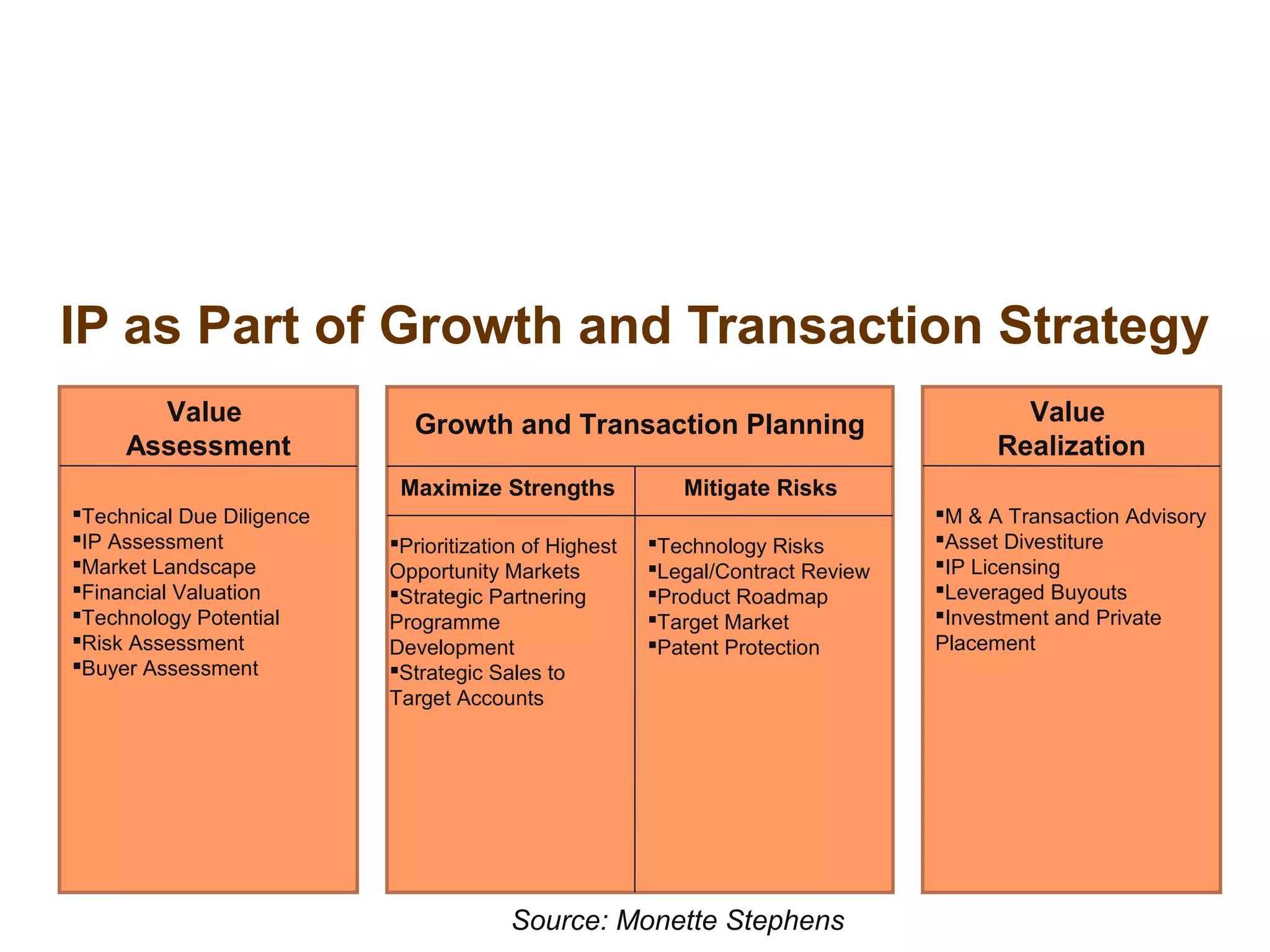 IP as Part of Growth and Transaction Strategy

Value Assessment

▪Technical Due Diligence
▪IP Assessment
▪Market Landscape
▪Financial Valuation
▪Technology Potential
▪Risk Assessment
▪Buyer Assessment

Growth and Transaction Planning

Maximize Strengths

▪Prioritization of Highest Opportunity Markets
▪Strategic Partnering Programme Development
▪Strategic Sales to Target Accounts

Mitigate Risks

▪Technology Risks
▪Legal/Contract Review
▪Product Roadmap
▪Target Market
▪Patent Protection

Value Realization

▪M & A Transaction Advisory
▪Asset Divestiture
▪IP Licensing
▪Leveraged Buyouts
▪Investment and Private Placement

Source: Monette Stephens